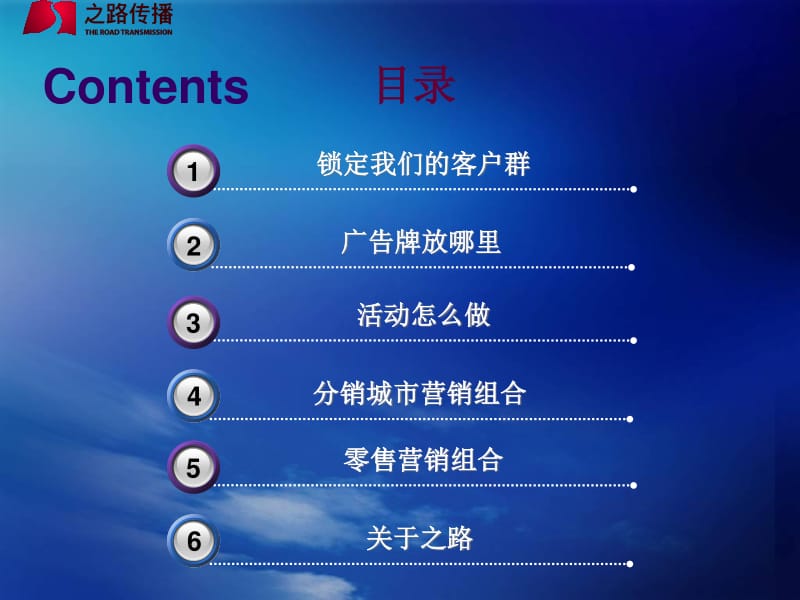 之路传播
THE ROAD TRANSMISSION

Contents 目录

1 锁定我们的客户群

2 广告牌放哪里

3 活动怎么做

4 分销城市营销组合

5 零售营销组合

6 关于之路